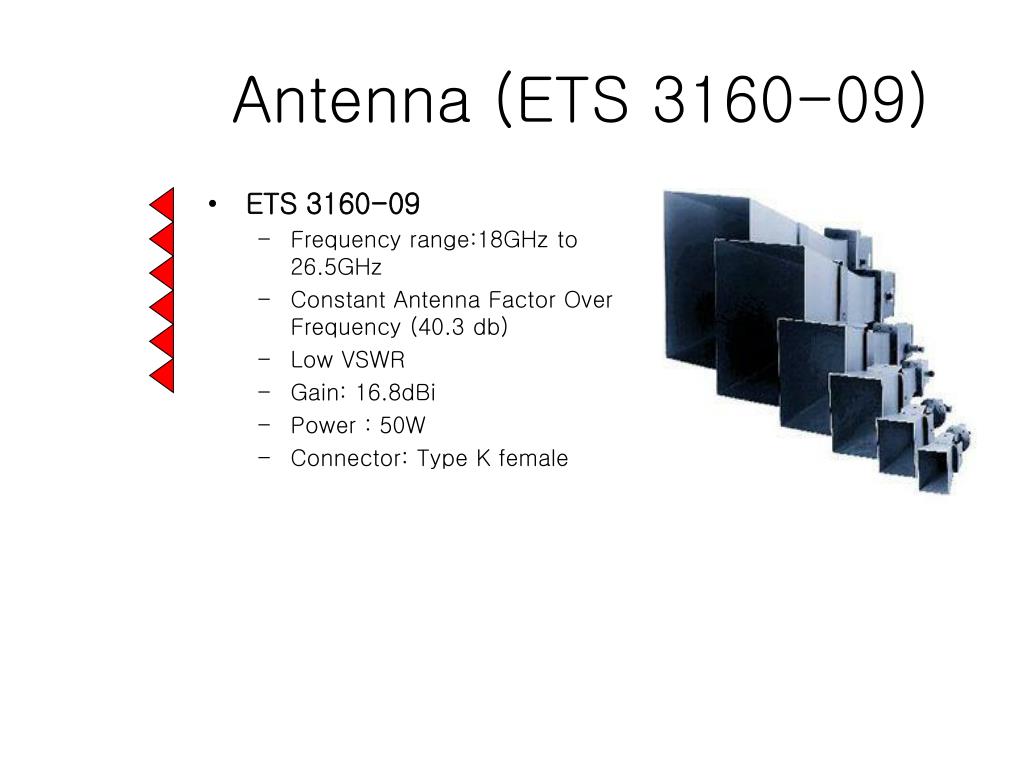 Antenna (ETS 3160-09)

• ETS 3160-09
  – Frequency range:18GHz to 26.5GHz
  – Constant Antenna Factor Over Frequency (40.3 db)
  – Low VSWR
  – Gain: 16.8dBi
  – Power : 50W
  – Connector: Type K female